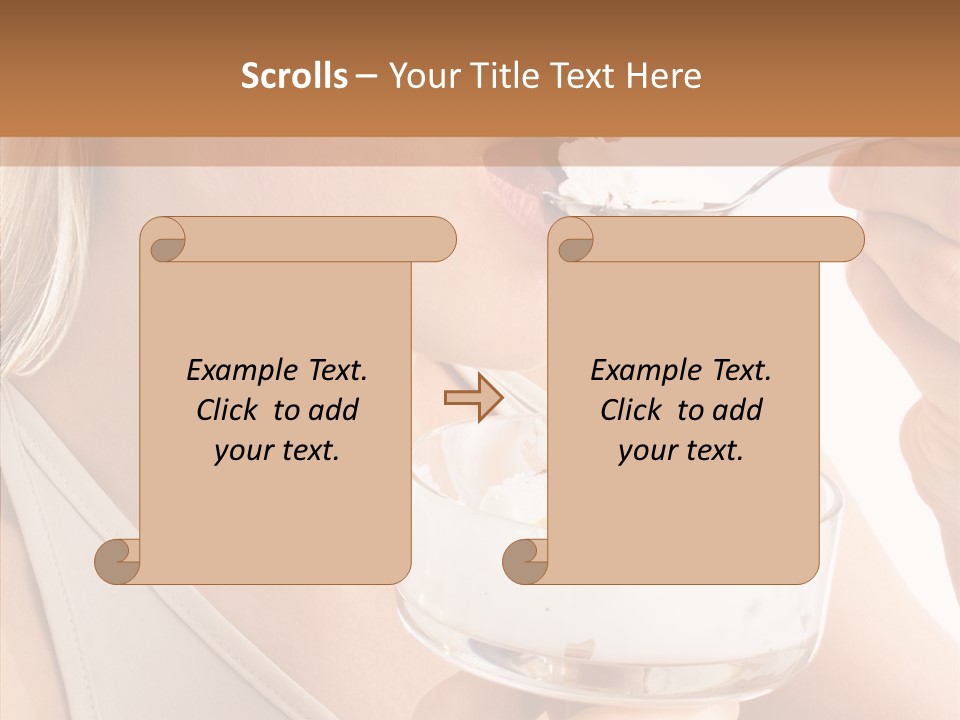 Scrolls – Your Title Text Here

Example Text. Click to add your text.

Example Text. Click to add your text.